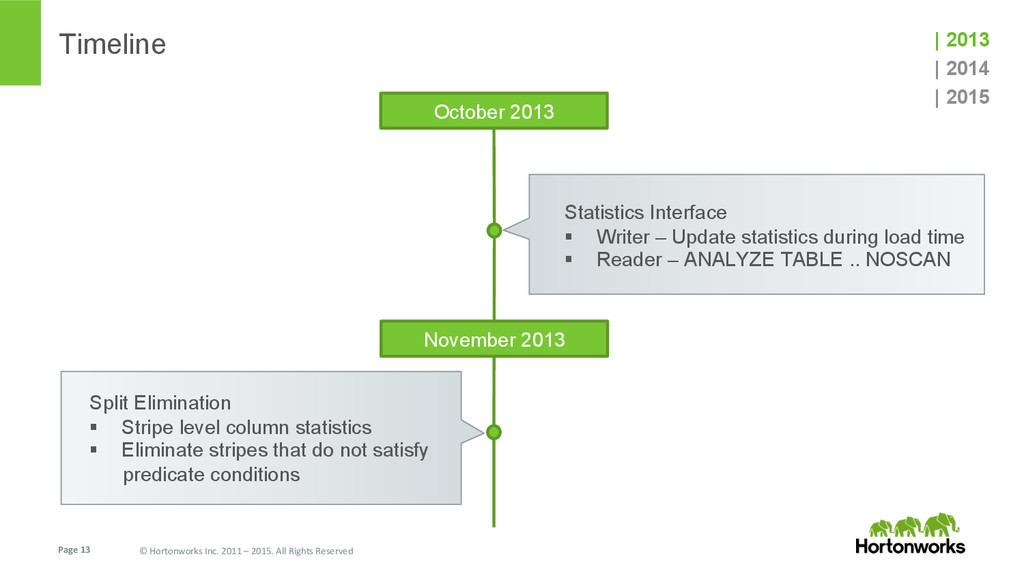 Timeline

| 2013
| 2014
| 2015

October 2013

Statistics Interface
▪ Writer – Update statistics during load time
▪ Reader – ANALYZE TABLE .. NOSCAN

November 2013

Split Elimination
▪ Stripe level column statistics
▪ Eliminate stripes that do not satisfy predicate conditions

Page 13

© Hortonworks Inc. 2011 – 2015. All Rights Reserved

Hortonworks